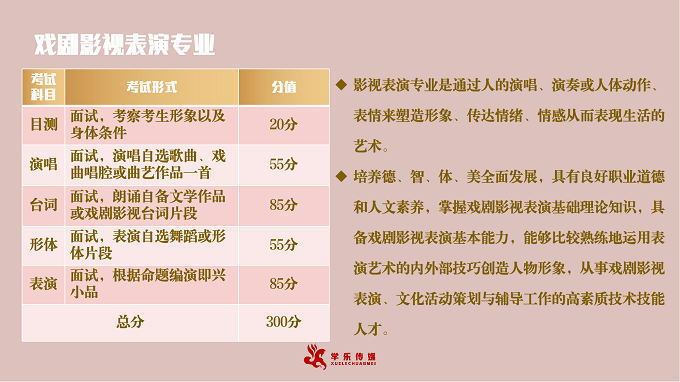 戏剧影视表演专业

| 考试科目 | 考试形式 | 分值 |
|---|---|---|
| 目测 | 面试，考察考生形象以及身体条件 | 20分 |
| 演唱 | 面试，演唱自选歌曲、戏曲唱腔或曲艺作品一首 | 55分 |
| 台词 | 面试，朗诵自备文学作品或戏剧影视台词片段 | 85分 |
| 形体 | 面试，表演自选舞蹈或形体片段 | 55分 |
| 表演 | 面试，根据命题编演即兴小品 | 85分 |
| 总分 | | 300分 |

◆ 影视表演专业是通过人的演唱、演奏或人体动作、表情来塑造形象、传达情绪、情感从而表现生活的艺术。

◆ 培养德、智、体、美全面发展，具有良好职业道德和人文素养，掌握戏剧影视表演基础理论知识，具备戏剧影视表演基本能力，能够比较熟练地运用表演艺术的内外部技巧创造人物形象，从事戏剧影视表演、文化活动策划与辅导工作的高素质技术技能人才。

学乐传媒
XUELECHUANMEI